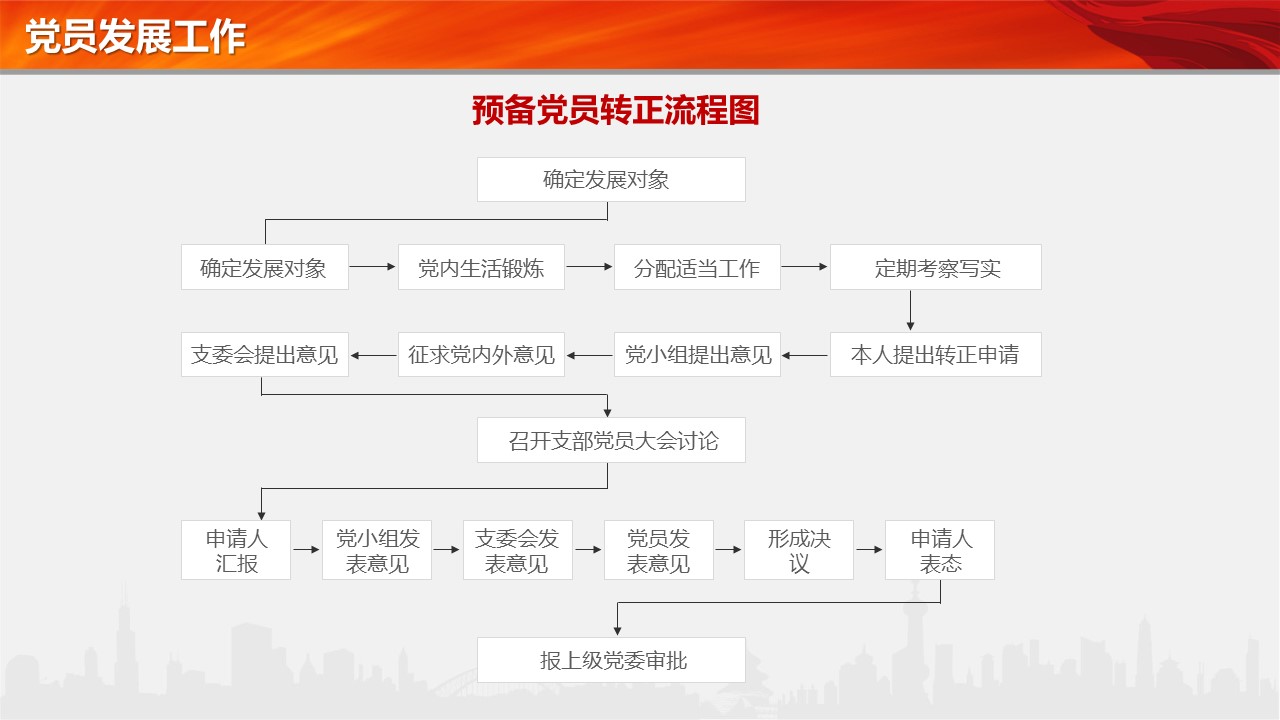 党员发展工作

预备党员转正流程图

确定发展对象

确定发展对象

党内生活锻炼

分配适当工作

定期考察写实

本人提出转正申请

党小组提出意见

征求党内外意见

支委会提出意见

召开支部党员大会讨论

申请人汇报

党小组发表意见

支委会发表意见

党员发表意见

形成决议

申请人表态

报上级党委审批